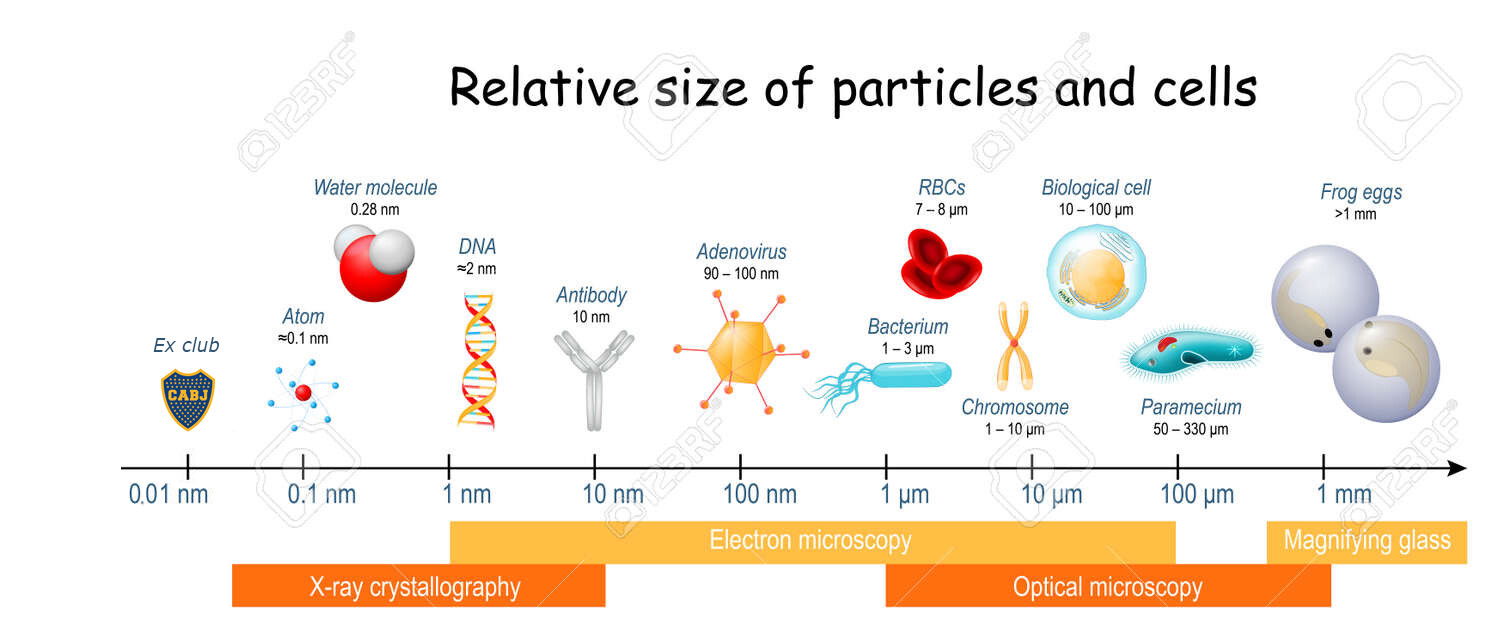 Relative size of particles and cells

Ex club

CABJ

Atom
≈0.1 nm

Water molecule
0.28 nm

DNA
≈2 nm

Antibody
10 nm

Adenovirus
90 – 100 nm

Bacterium
1 – 3 µm

RBCs
7 – 8 µm

Chromosome
1 – 10 µm

Biological cell
10 – 100 µm

Paramecium
50 – 330 µm

Frog eggs
>1 mm

0.01 nm 0.1 nm 1 nm 10 nm 100 nm 1 µm 10 µm 100 µm 1 mm

Electron microscopy

Magnifying glass

X-ray crystallography

Optical microscopy

123RF